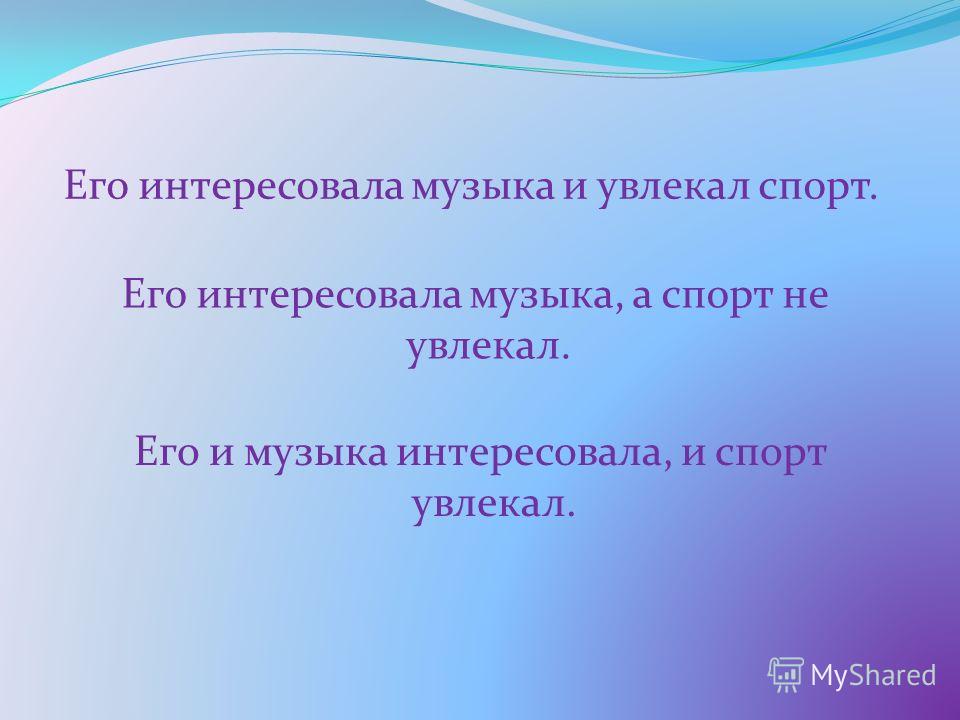 Его интересовала музыка и увлекал спорт.

Его интересовала музыка, а спорт не увлекал.

Его и музыка интересовала, и спорт увлекал.

MyShared